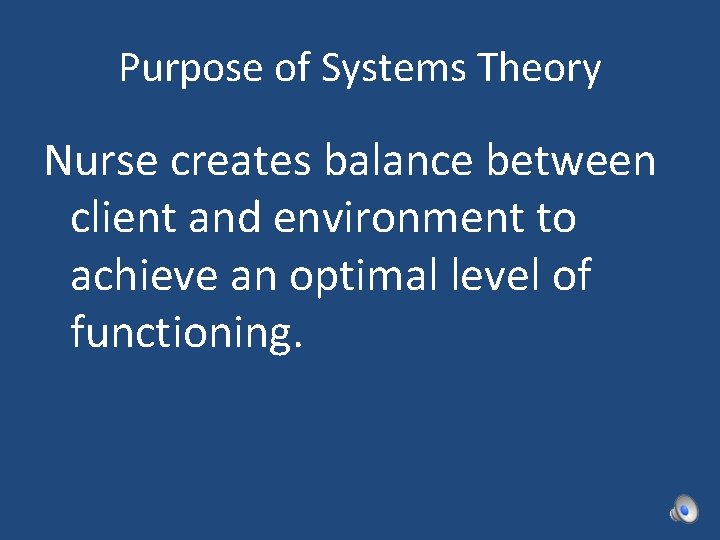 Purpose of Systems Theory

Nurse creates balance between client and environment to achieve an optimal level of functioning.